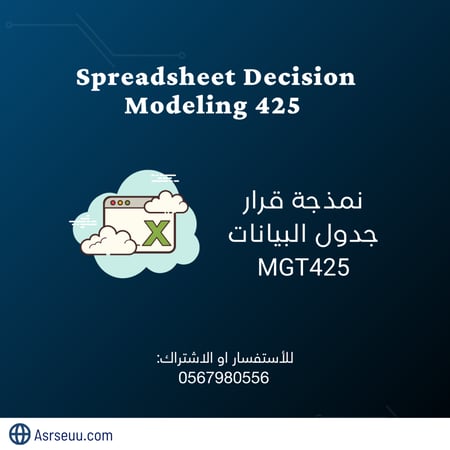 Spreadsheet Decision Modeling 425

X

نمذجة قرار
جدول البيانات
MGT425

للأستفسار او الاشتراك:
0567980556

Asrseuu.com